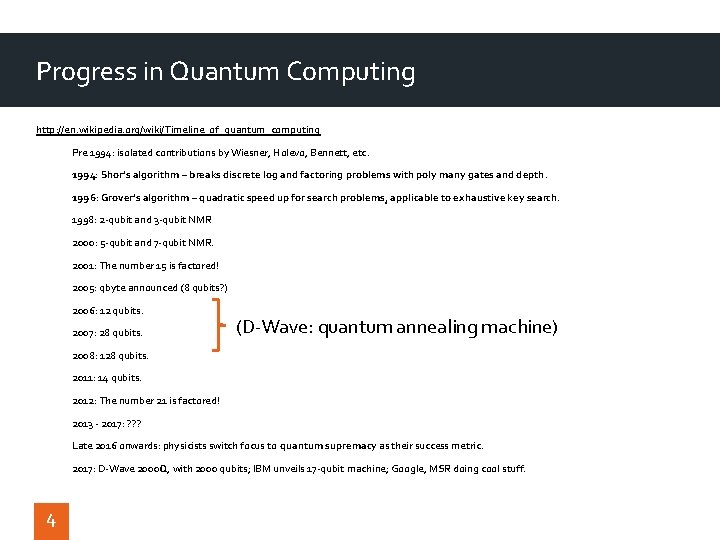 Progress in Quantum Computing

http://en.wikipedia.org/wiki/Timeline_of_quantum_computing

Pre 1994: isolated contributions by Wiesner, Holevo, Bennett, etc.

1994: Shor's algorithm – breaks discrete log and factoring problems with poly many gates and depth.

1996: Grover's algorithm – quadratic speed up for search problems, applicable to exhaustive key search.

1998: 2-qubit and 3-qubit NMR

2000: 5-qubit and 7-qubit NMR.

2001: The number 15 is factored!

2005: qbyte announced (8 qubits?)

2006: 12 qubits.

2007: 28 qubits.

2008: 128 qubits.

(D-Wave: quantum annealing machine)

2011: 14 qubits.

2012: The number 21 is factored!

2013 - 2017: ???

Late 2016 onwards: physicists switch focus to quantum supremacy as their success metric.

2017: D-Wave 2000Q, with 2000 qubits; IBM unveils 17-qubit machine; Google, MSR doing cool stuff.

4